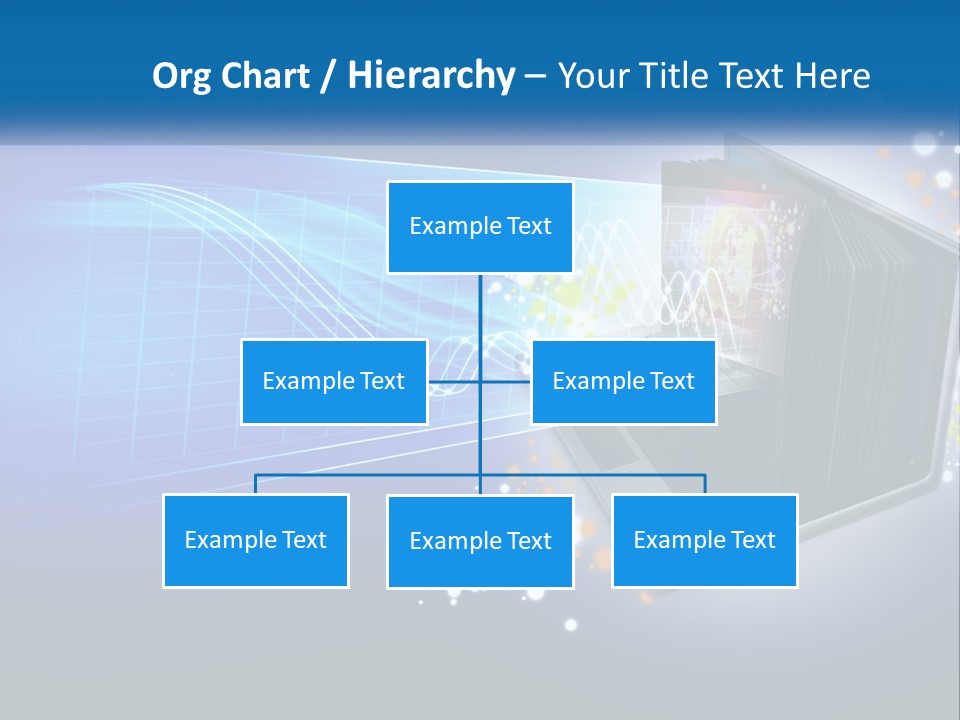 Org Chart / Hierarchy – Your Title Text Here

Example Text

Example Text

Example Text

Example Text

Example Text

Example Text